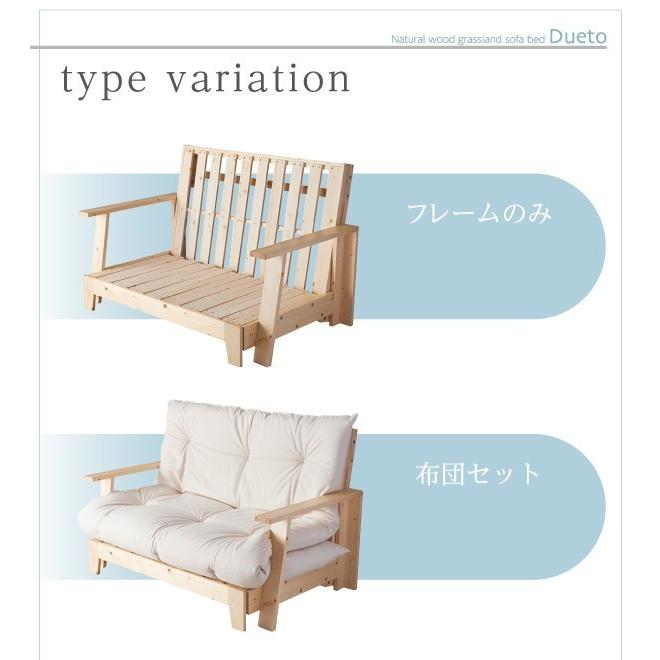 Natural wood grassland sofa bed Dueto

type variation

フレームのみ

布団セット